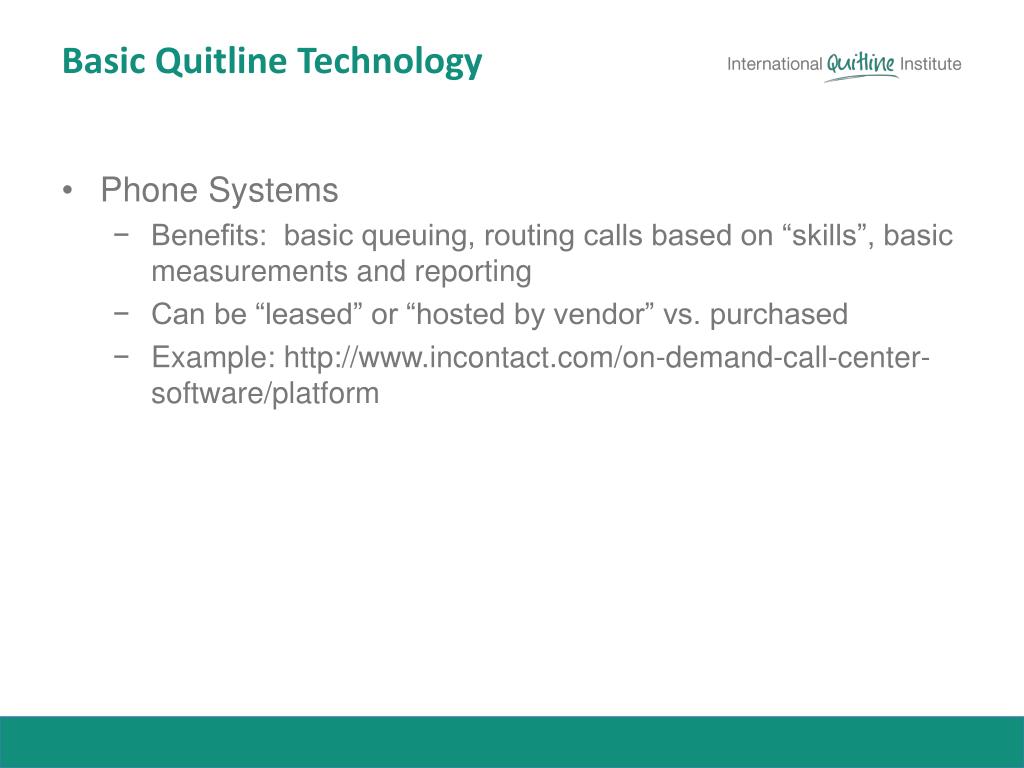 Basic Quitline Technology

International Quitline Institute

• Phone Systems
− Benefits: basic queuing, routing calls based on “skills”, basic measurements and reporting
− Can be “leased” or “hosted by vendor” vs. purchased
− Example: http://www.incontact.com/on-demand-call-center-software/platform